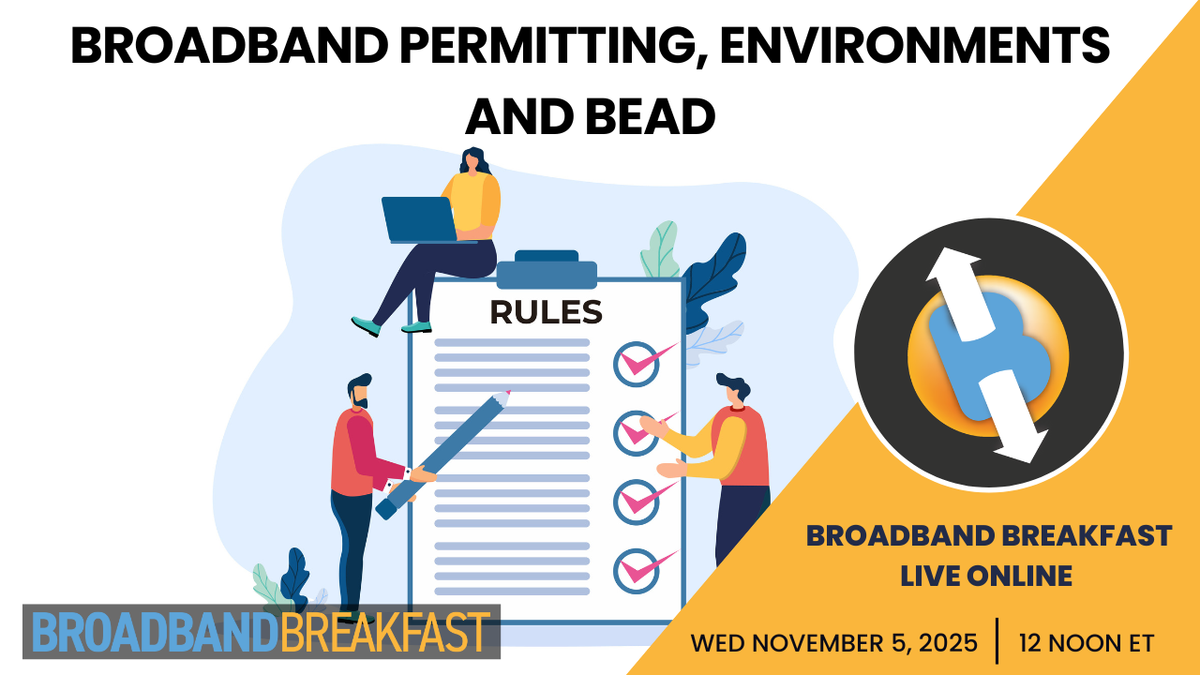 BROADBAND PERMITTING, ENVIRONMENTS AND BEAD

RULES

BROADBAND BREAKFAST LIVE ONLINE

BROADBANDBREAKFAST

WED NOVEMBER 5, 2025 | 12 NOON ET